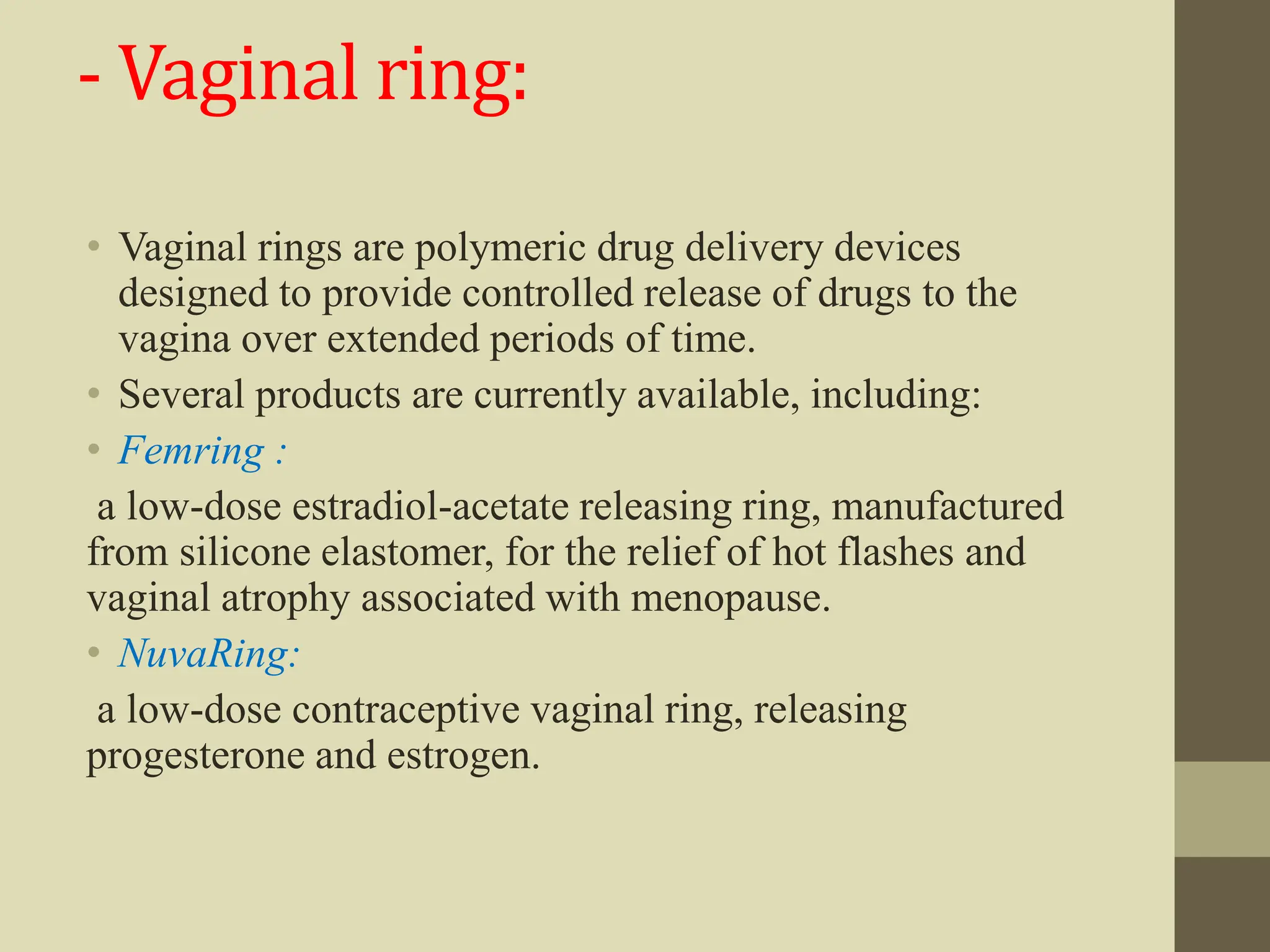 - Vaginal ring:

• Vaginal rings are polymeric drug delivery devices designed to provide controlled release of drugs to the vagina over extended periods of time.
• Several products are currently available, including:
• Femring :
a low-dose estradiol-acetate releasing ring, manufactured from silicone elastomer, for the relief of hot flashes and vaginal atrophy associated with menopause.
• NuvaRing:
a low-dose contraceptive vaginal ring, releasing progesterone and estrogen.